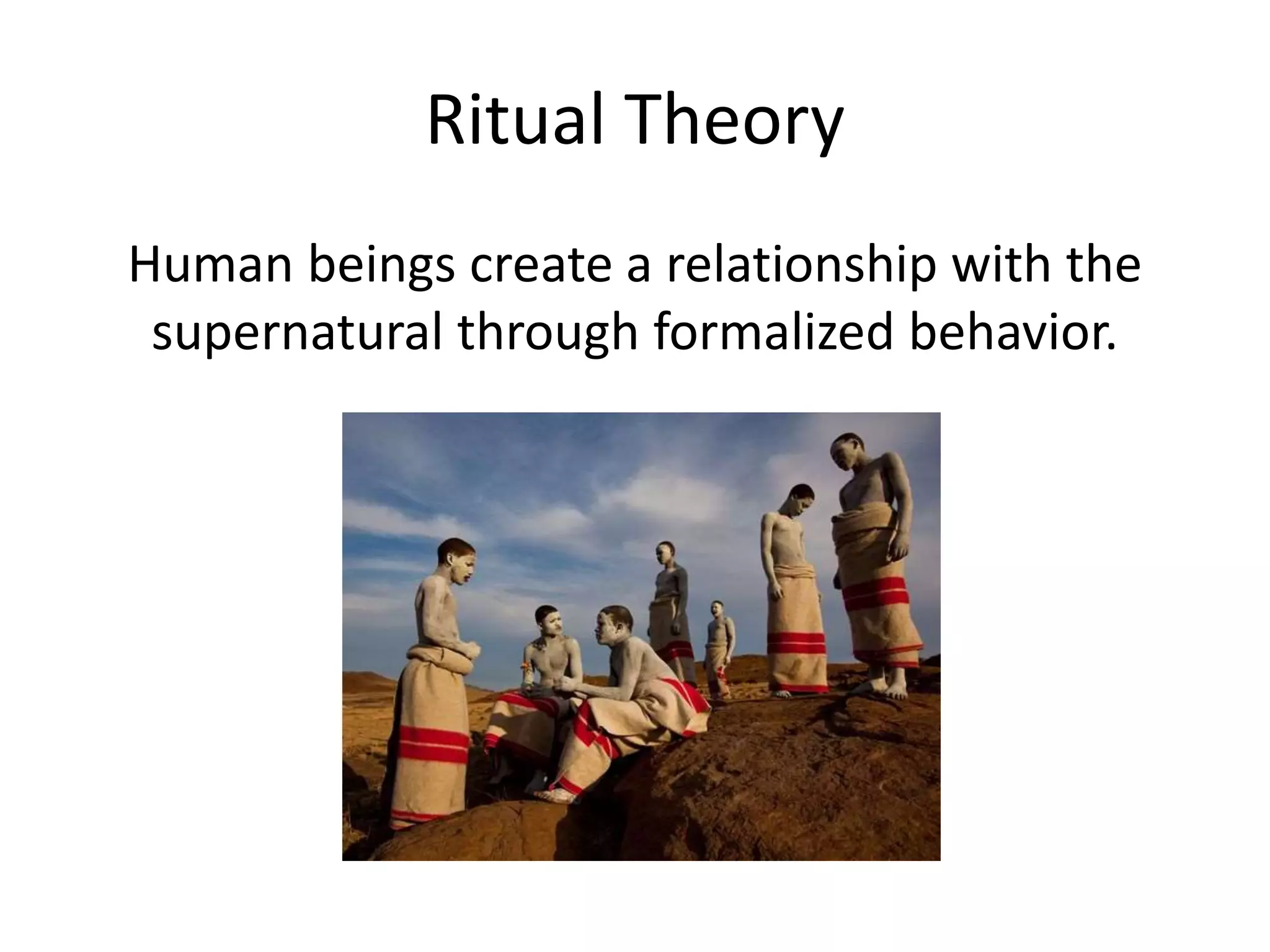 Ritual Theory

Human beings create a relationship with the supernatural through formalized behavior.